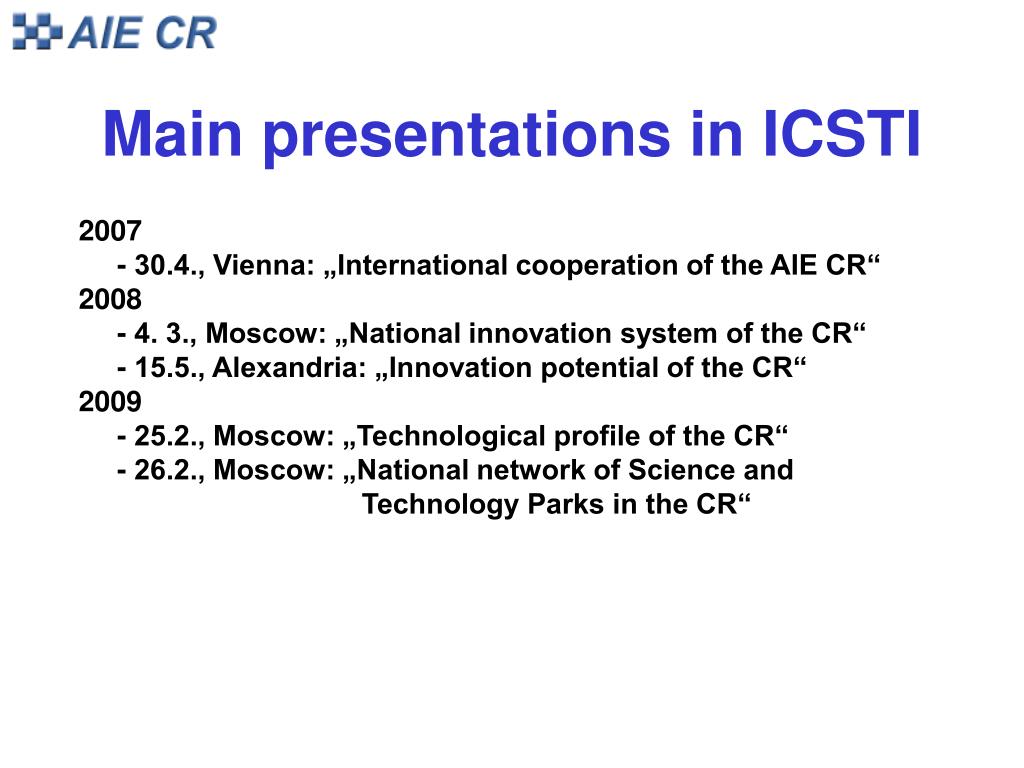 AIE CR

Main presentations in ICSTI

2007
- 30.4., Vienna: „International cooperation of the AIE CR“
2008
- 4. 3., Moscow: „National innovation system of the CR“
- 15.5., Alexandria: „Innovation potential of the CR“
2009
- 25.2., Moscow: „Technological profile of the CR“
- 26.2., Moscow: „National network of Science and Technology Parks in the CR“